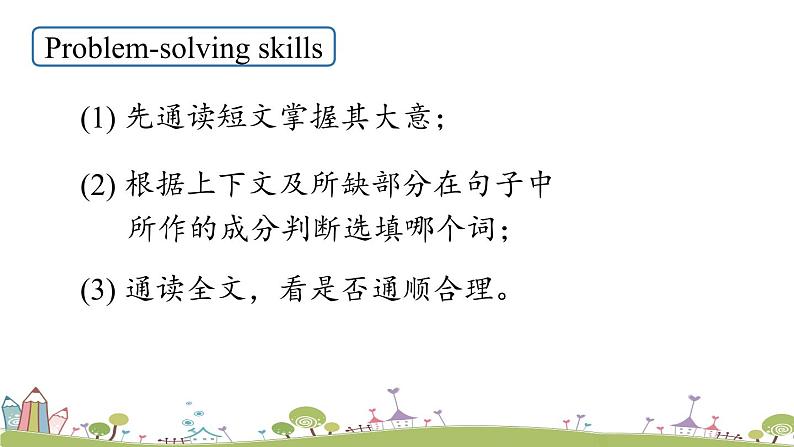 Problem-solving skills

(1) 先通读短文掌握其大意；

(2) 根据上下文及所缺部分在句子中所作的成分判断选填哪个词；

(3) 通读全文，看是否通顺合理。